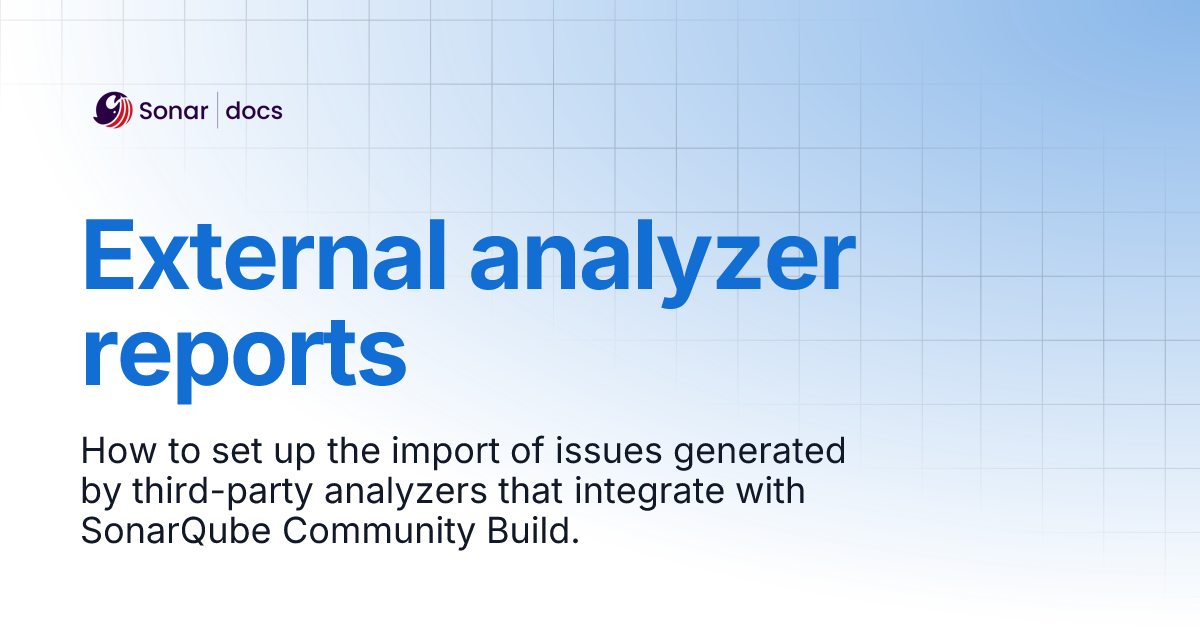 Sonar | docs

External analyzer reports

How to set up the import of issues generated by third-party analyzers that integrate with SonarQube Community Build.